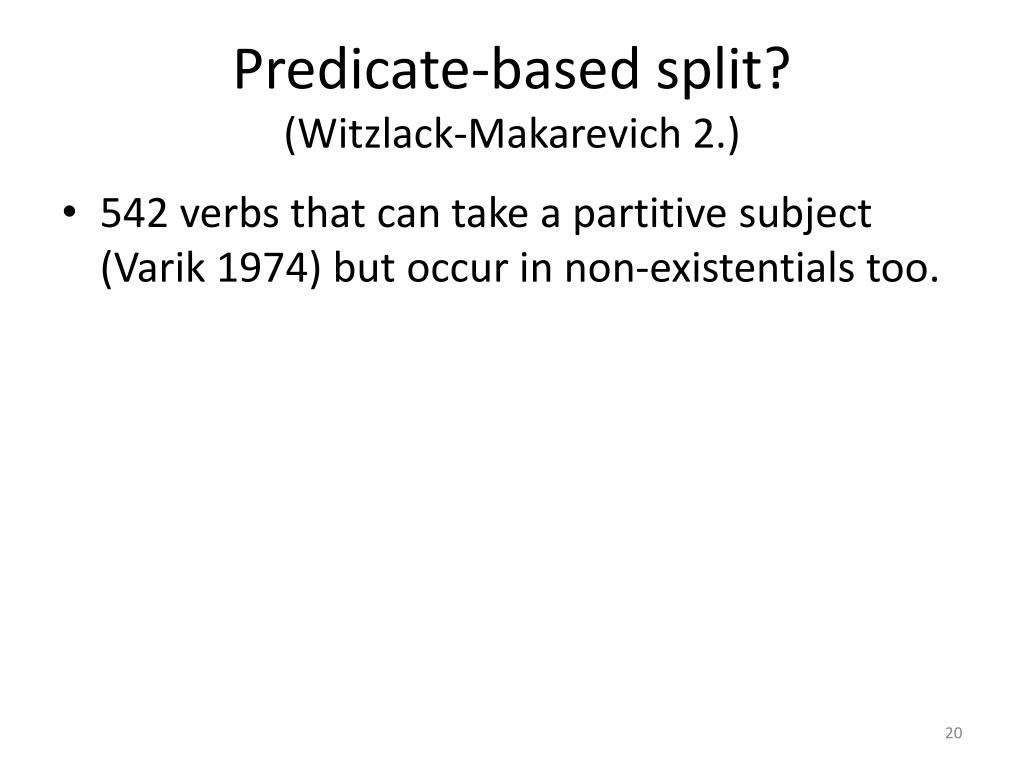 Predicate-based split?
(Witzlack-Makarevich 2.)

• 542 verbs that can take a partitive subject (Varik 1974) but occur in non-existentials too.

20